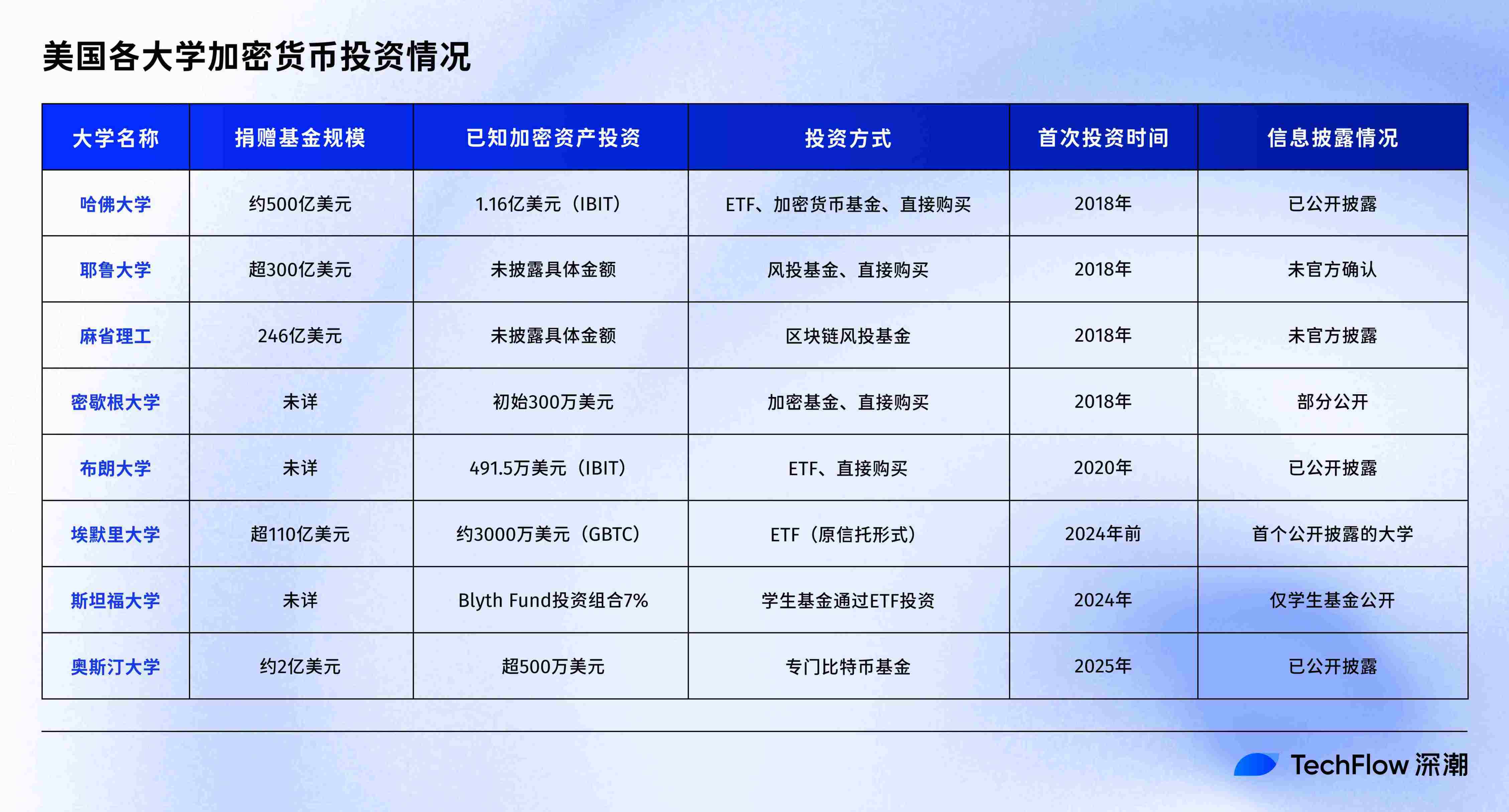 美国各大学加密货币投资情况

| 大学名称 | 捐赠基金规模 | 已知加密资产投资 | 投资方式 | 首次投资时间 | 信息披露情况 |
|---|---|---|---|---|---|
| 哈佛大学 | 约500亿美元 | 1.16亿美元（IBIT） | ETF、加密货币基金、直接购买 | 2018年 | 已公开披露 |
| 耶鲁大学 | 超300亿美元 | 未披露具体金额 | 风投基金、直接购买 | 2018年 | 未官方确认 |
| 麻省理工 | 246亿美元 | 未披露具体金额 | 区块链风投基金 | 2018年 | 未官方披露 |
| 密歇根大学 | 未详 | 初始300万美元 | 加密基金、直接购买 | 2018年 | 部分公开 |
| 布朗大学 | 未详 | 491.5万美元（IBIT） | ETF、直接购买 | 2020年 | 已公开披露 |
| 埃默里大学 | 超110亿美元 | 约3000万美元（GBTC） | ETF（原信托形式） | 2024年前 | 首个公开披露的大学 |
| 斯坦福大学 | 未详 | Blyth Fund投资组合7% | 学生基金通过ETF投资 | 2024年 | 仅学生基金公开 |
| 奥斯汀大学 | 约2亿美元 | 超500万美元 | 专门比特币基金 | 2025年 | 已公开披露 |

TechFlow 深潮